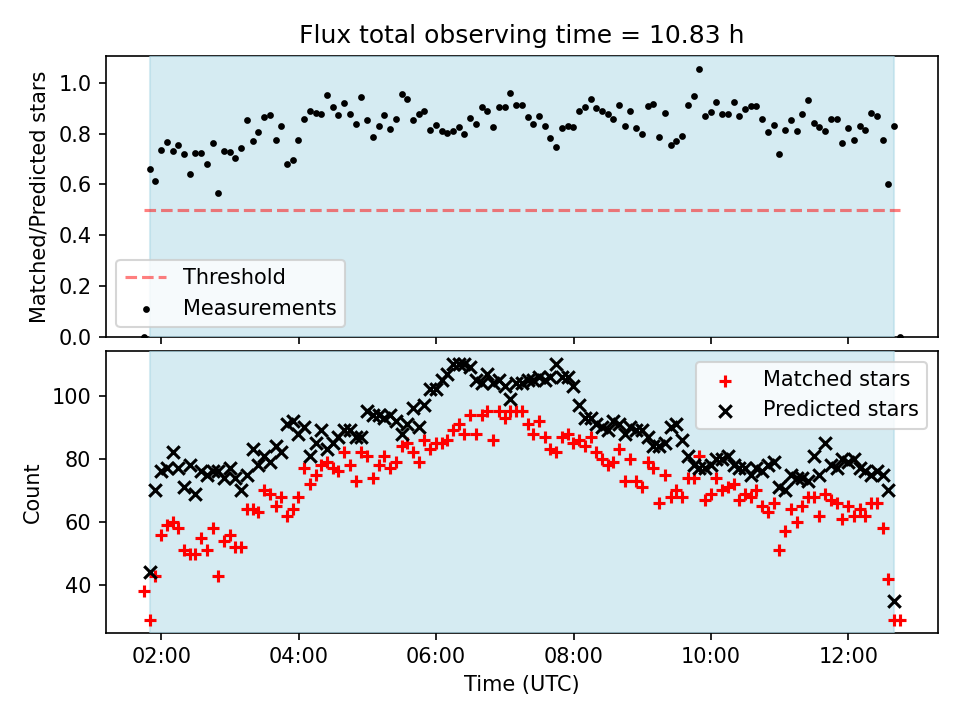 Flux total observing time = 10.83 h

Matched/Predicted stars

1.0
0.8
0.6
0.4
0.2
0.0

Threshold
Measurements

Count

100
80
60
40

Matched stars
Predicted stars

02:00
04:00
06:00
08:00
10:00
12:00

Time (UTC)